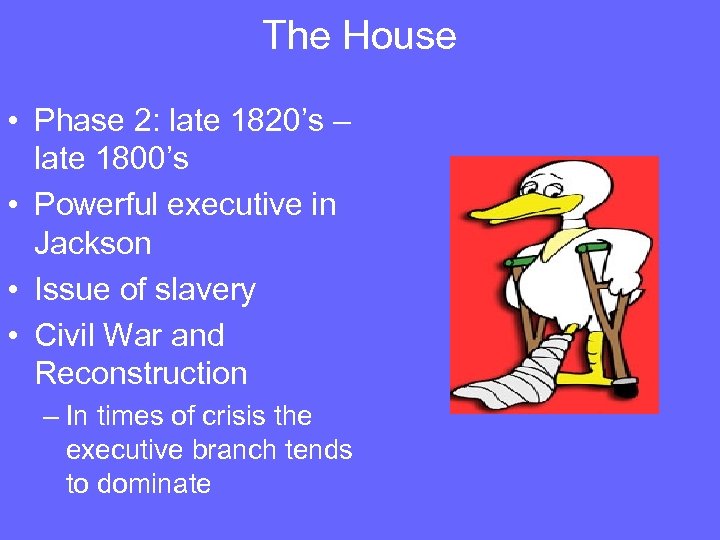 The House

• Phase 2: late 1820's – late 1800's
• Powerful executive in Jackson
• Issue of slavery
• Civil War and Reconstruction
– In times of crisis the executive branch tends to dominate